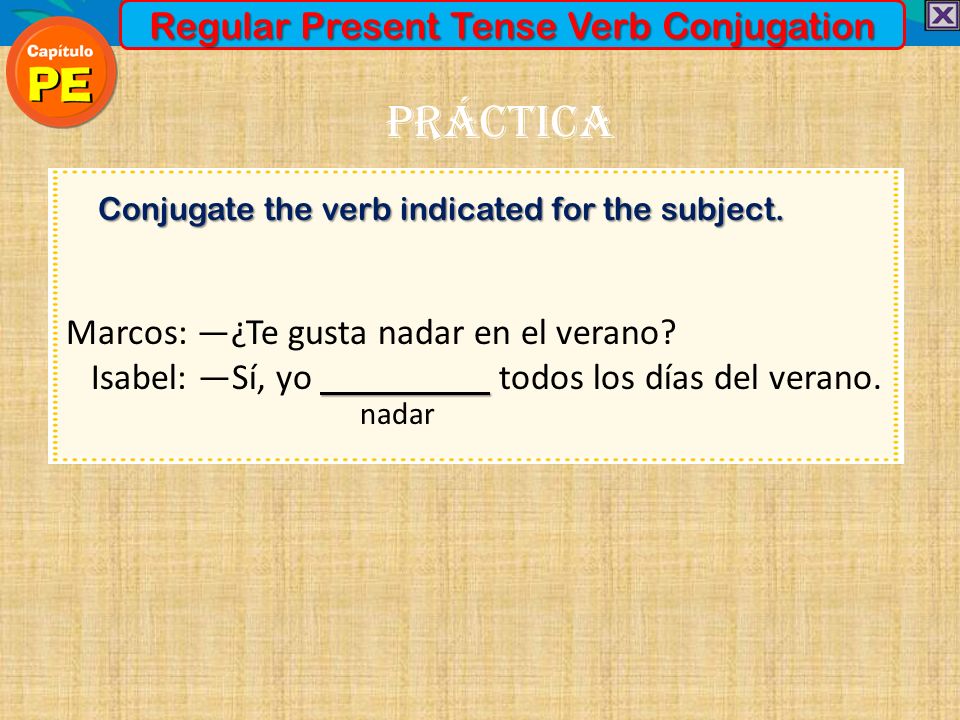 Capítulo
PE

Regular Present Tense Verb Conjugation

PRÁCTICA

Conjugate the verb indicated for the subject.

Marcos: —¿Te gusta nadar en el verano?
Isabel: —Sí, yo __________ todos los días del verano.
nadar